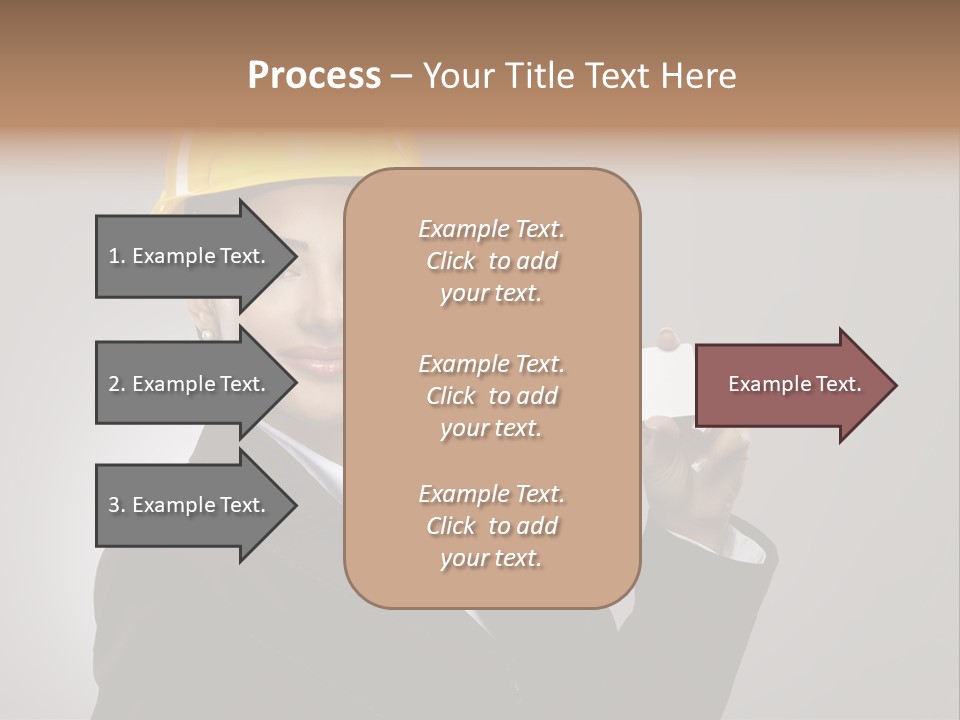 Process – Your Title Text Here

1. Example Text.

2. Example Text.

3. Example Text.

Example Text. Click to add your text.

Example Text. Click to add your text.

Example Text. Click to add your text.

Example Text.